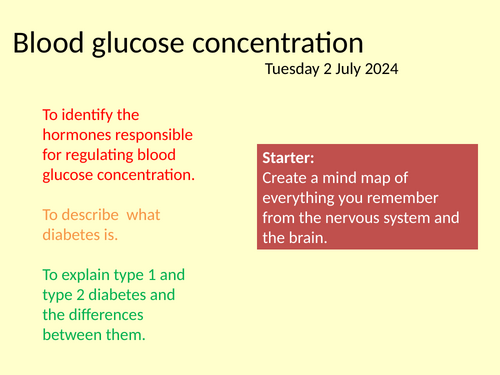 Blood glucose concentration

Tuesday 2 July 2024

To identify the hormones responsible for regulating blood glucose concentration.

To describe  what diabetes is.

To explain type 1 and type 2 diabetes and the differences between them.

Starter:
Create a mind map of everything you remember from the nervous system and the brain.